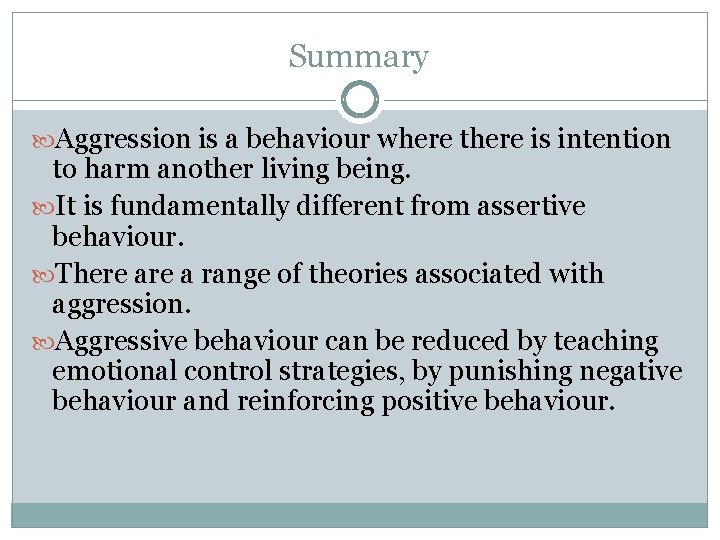 Summary

Aggression is a behaviour where there is intention to harm another living being.

It is fundamentally different from assertive behaviour.

There are a range of theories associated with aggression.

Aggressive behaviour can be reduced by teaching emotional control strategies, by punishing negative behaviour and reinforcing positive behaviour.